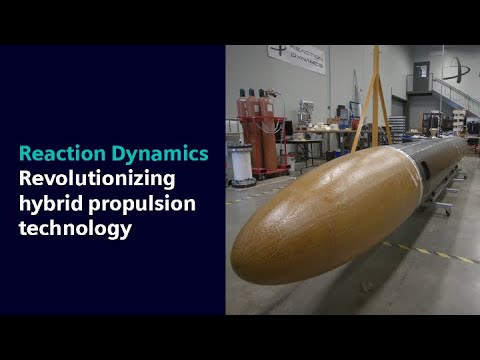 Reaction Dynamics
Revolutionizing hybrid propulsion technology

REACTION DYNAMICS